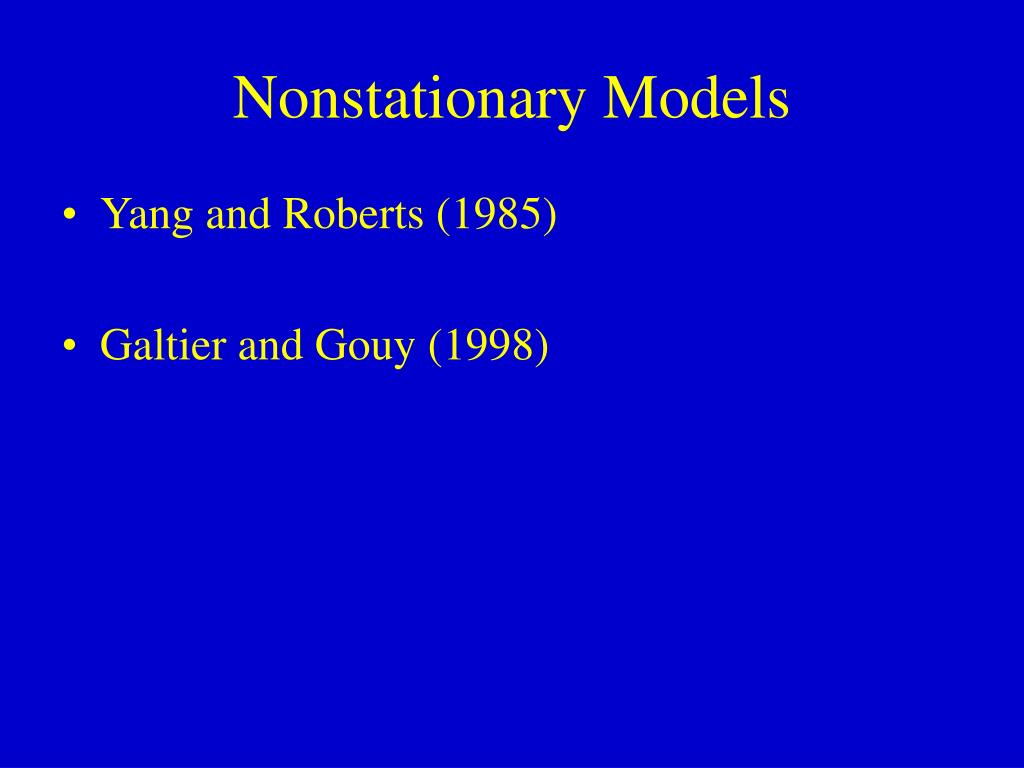 Nonstationary Models

• Yang and Roberts (1985)

• Galtier and Gouy (1998)